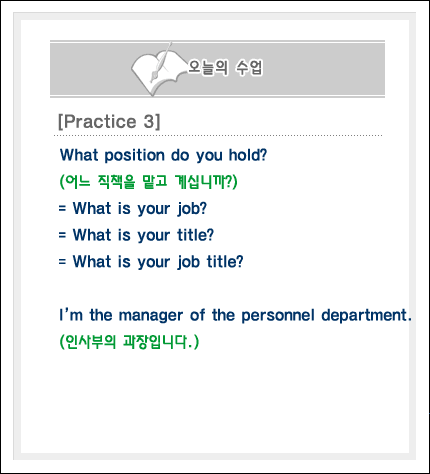 오늘의 수업

[Practice 3]

What position do you hold?
(어느 직책을 맡고 계십니까?)
= What is your job?
= What is your title?
= What is your job title?

I'm the manager of the personnel department.
(인사부의 과장입니다.)